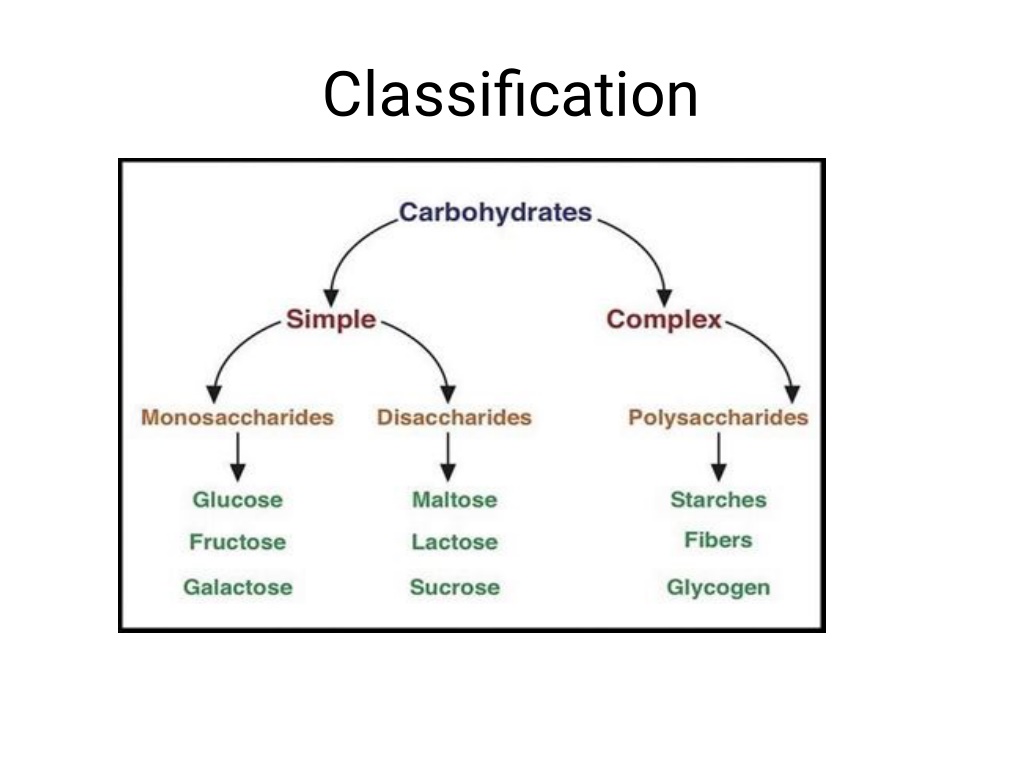 Classification

Carbohydrates

Simple

Complex

Monosaccharides

Disaccharides

Polysaccharides

Glucose
Fructose
Galactose

Maltose
Lactose
Sucrose

Starches
Fibers
Glycogen